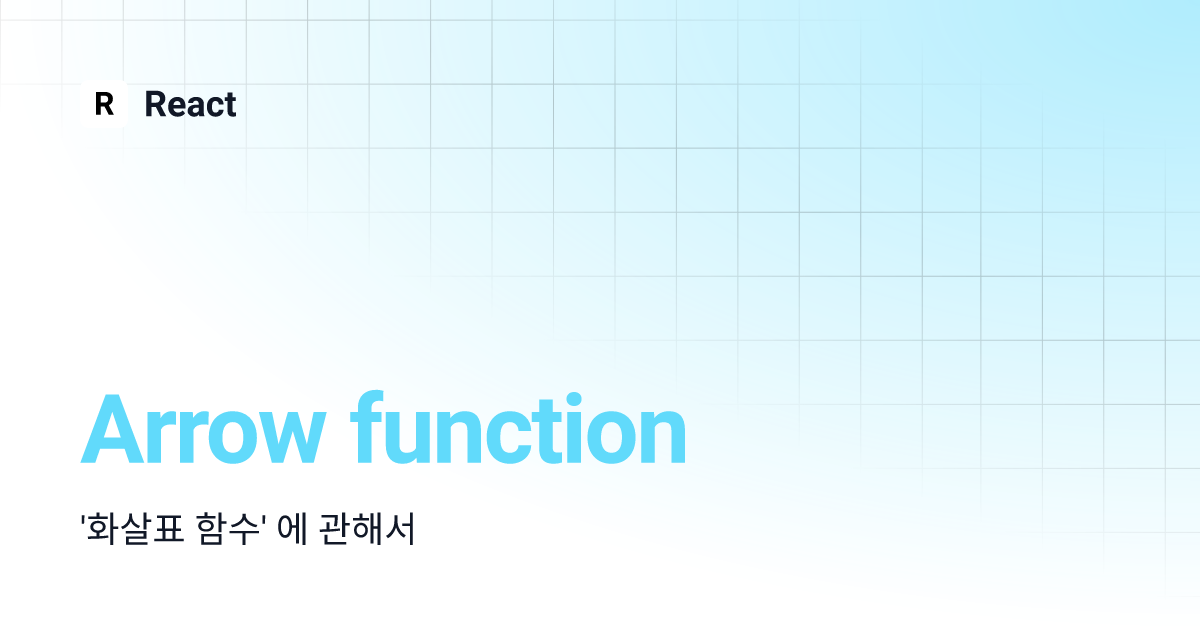 R React

Arrow function

'화살표 함수' 에 관해서